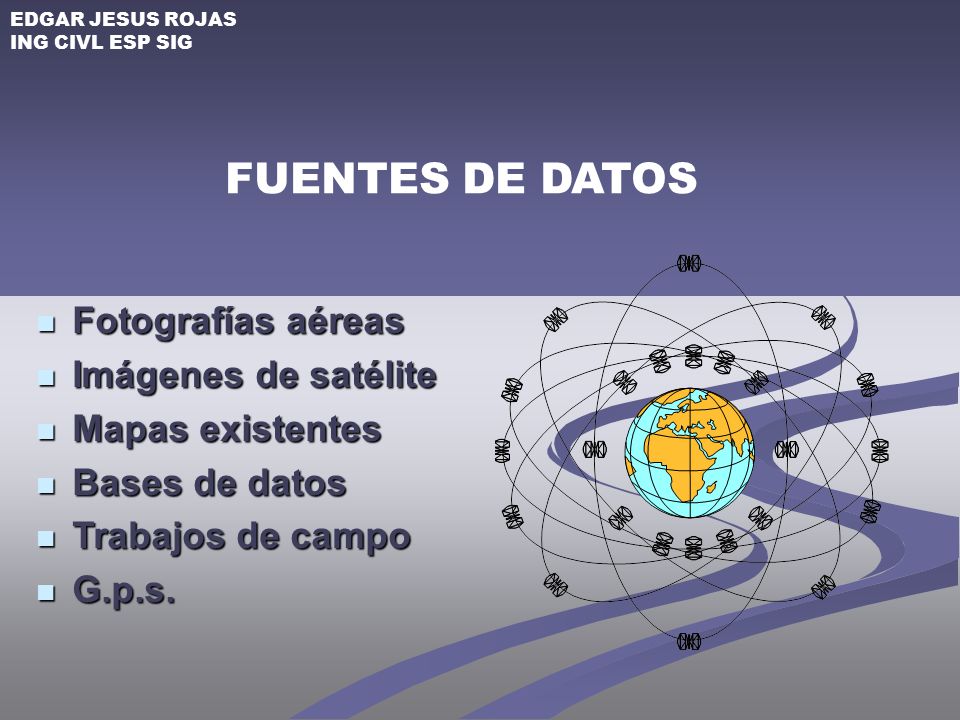 EDGAR JESUS ROJAS
ING CIVL ESP SIG

FUENTES DE DATOS

- Fotografías aéreas
- Imágenes de satélite
- Mapas existentes
- Bases de datos
- Trabajos de campo
- G.p.s.